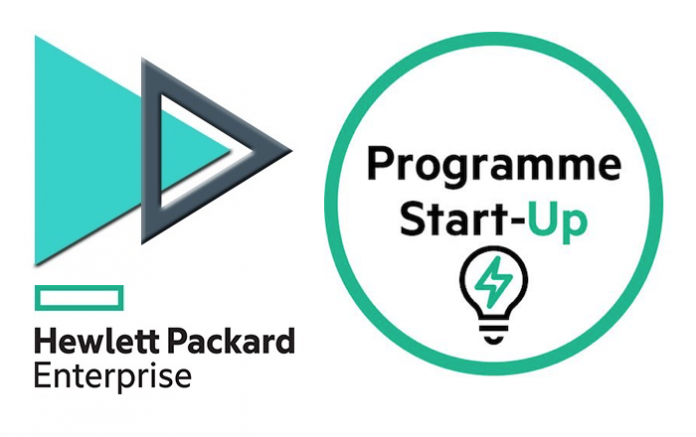 Hewlett Packard Enterprise

Programme Start-Up